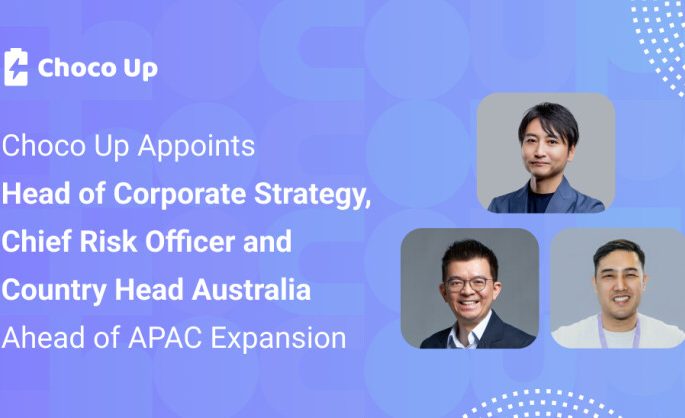 Choco Up

Choco Up Appoints
Head of Corporate Strategy, Chief Risk Officer and Country Head Australia
Ahead of APAC Expansion